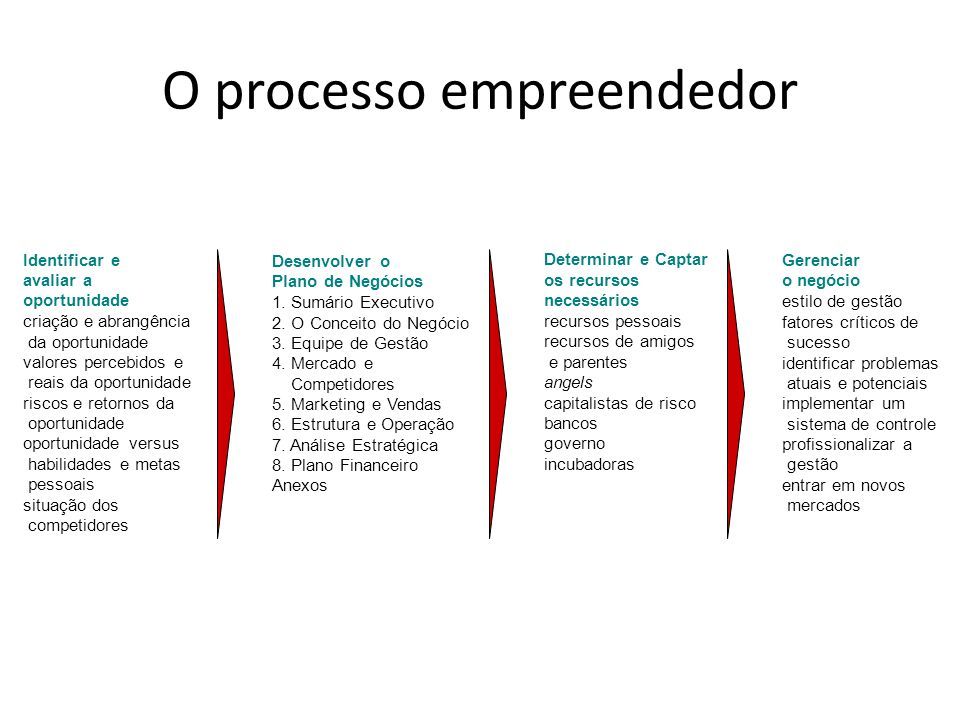 O processo empreendedor

Identificar e avaliar a oportunidade
criação e abrangência da oportunidade
valores percebidos e reais da oportunidade
riscos e retornos da oportunidade
oportunidade versus habilidades e metas pessoais
situação dos competidores

Desenvolver o Plano de Negócios
1. Sumário Executivo
2. O Conceito do Negócio
3. Equipe de Gestão
4. Mercado e Competidores
5. Marketing e Vendas
6. Estrutura e Operação
7. Análise Estratégica
8. Plano Financeiro
Anexos

Determinar e Captar os recursos necessários
recursos pessoais
recursos de amigos e parentes
angels
capitalistas de risco
bancos
governo
incubadoras

Gerenciar o negócio
estilo de gestão
fatores críticos de sucesso
identificar problemas atuais e potenciais
implementar um sistema de controle
profissionalizar a gestão
entrar em novos mercados